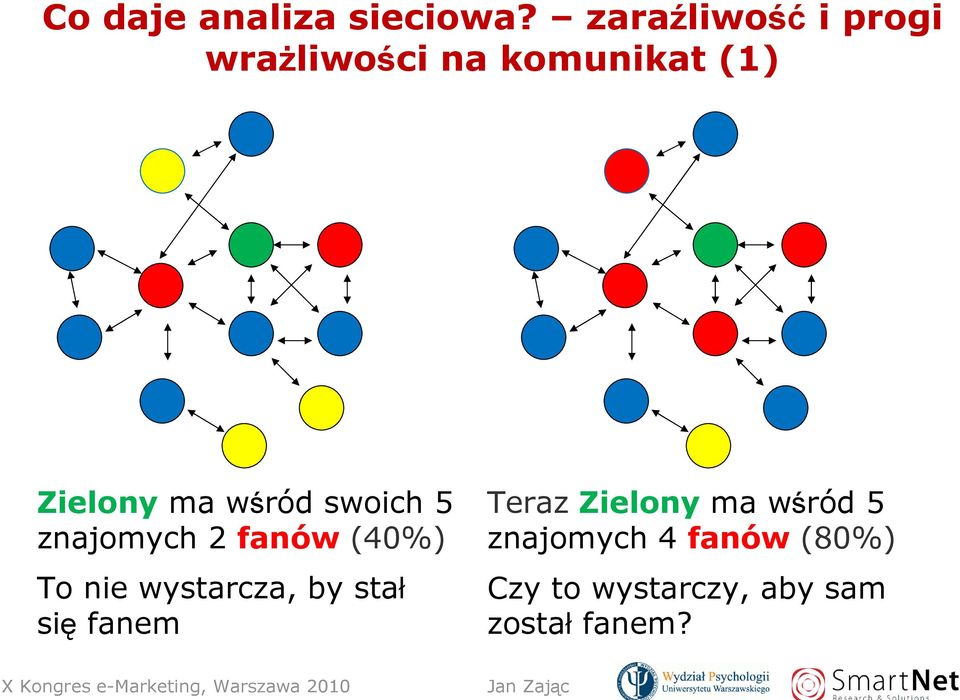 Co daje analiza sieciowa? – zaraźliwość i progi wrażliwości na komunikat (1)

Zielony ma wśród swoich 5 znajomych 2 fanów (40%)

To nie wystarcza, by stał się fanem

Teraz Zielony ma wśród 5 znajomych 4 fanów (80%)

Czy to wystarczy, aby sam został fanem?

X Kongres e-Marketing, Warszawa 2010

Jan Zając

Wydział Psychologii Uniwersytetu Warszawskiego

SmartNet Research & Solutions